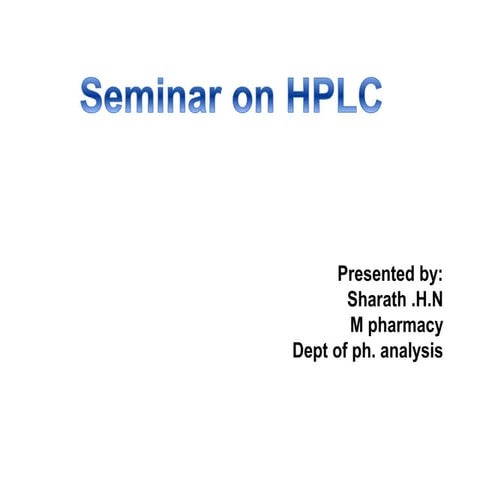 Seminar on HPLC

Presented by:
Sharath .H.N
M pharmacy
Dept of ph. analysis